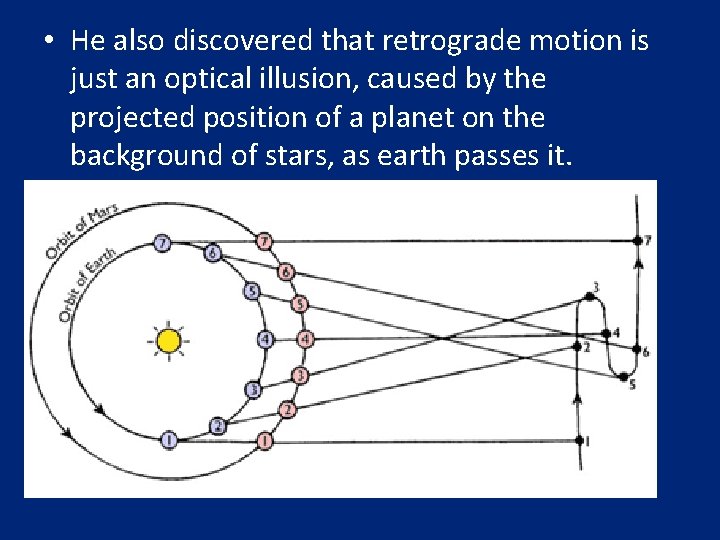 • He also discovered that retrograde motion is just an optical illusion, caused by the projected position of a planet on the background of stars, as earth passes it.

Orbit of Mars
Orbit of Earth
7
6
5
4
3
2
1
7
6
5
4
3
2
1
7
3
4
2
6
5
1